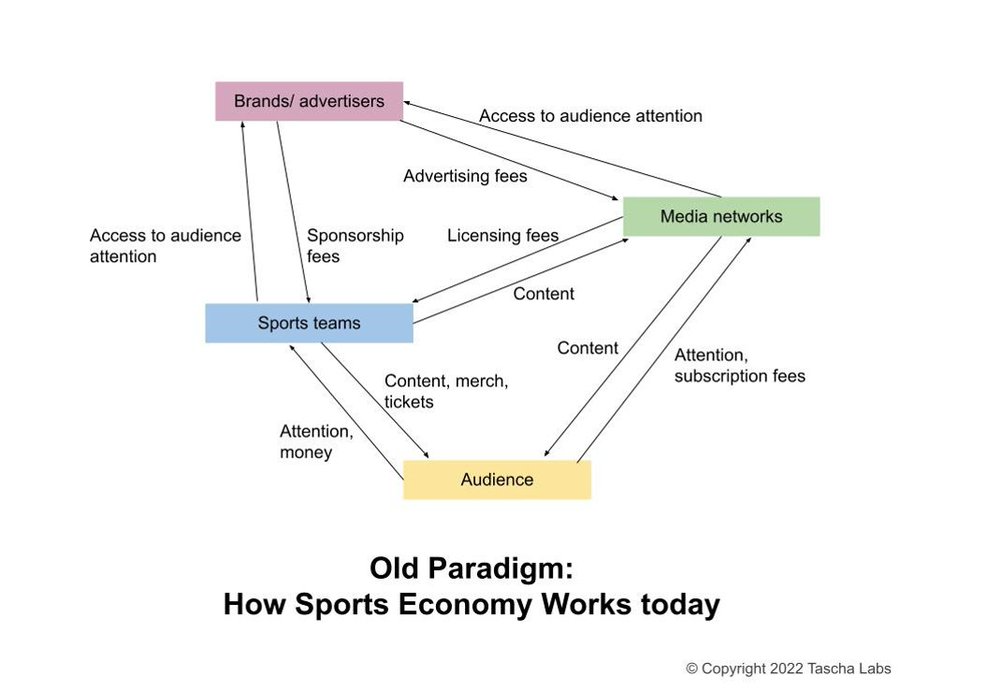 Brands/ advertisers

Access to audience attention

Advertising fees

Media networks

Access to audience attention

Sponsorship fees

Licensing fees

Content

Sports teams

Content

Attention, subscription fees

Content, merch, tickets

Attention, money

Audience

Old Paradigm:
How Sports Economy Works today

© Copyright 2022 Tascha Labs